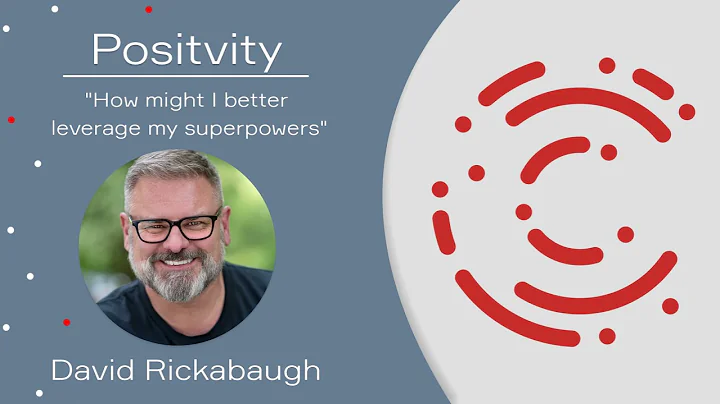 Positvity

"How might I better leverage my superpowers"

David Rickabaugh